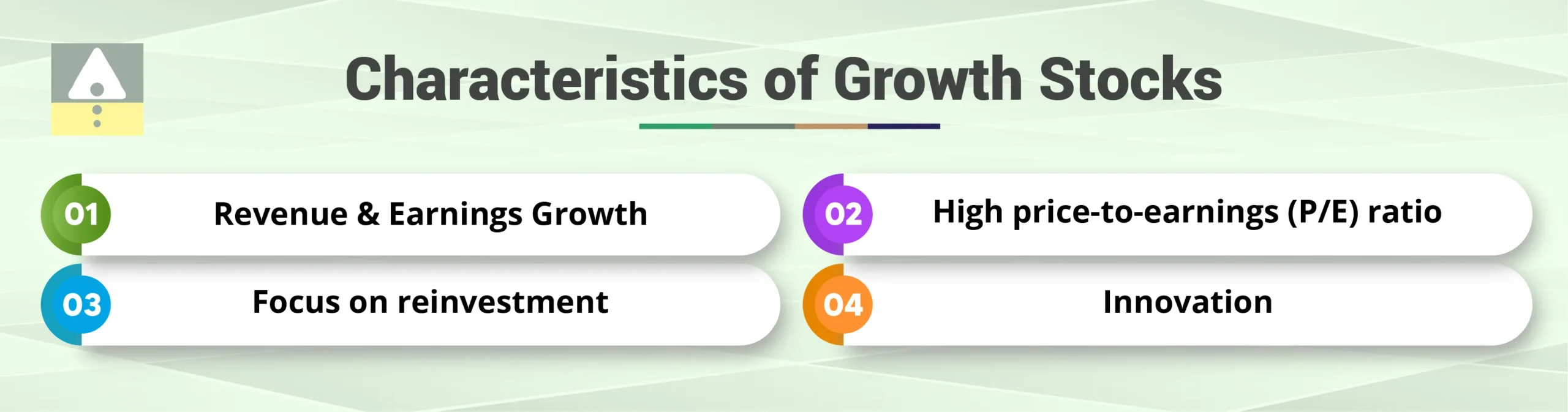 Characteristics of Growth Stocks

01 Revenue & Earnings Growth

02 High price-to-earnings (P/E) ratio

03 Focus on reinvestment

04 Innovation